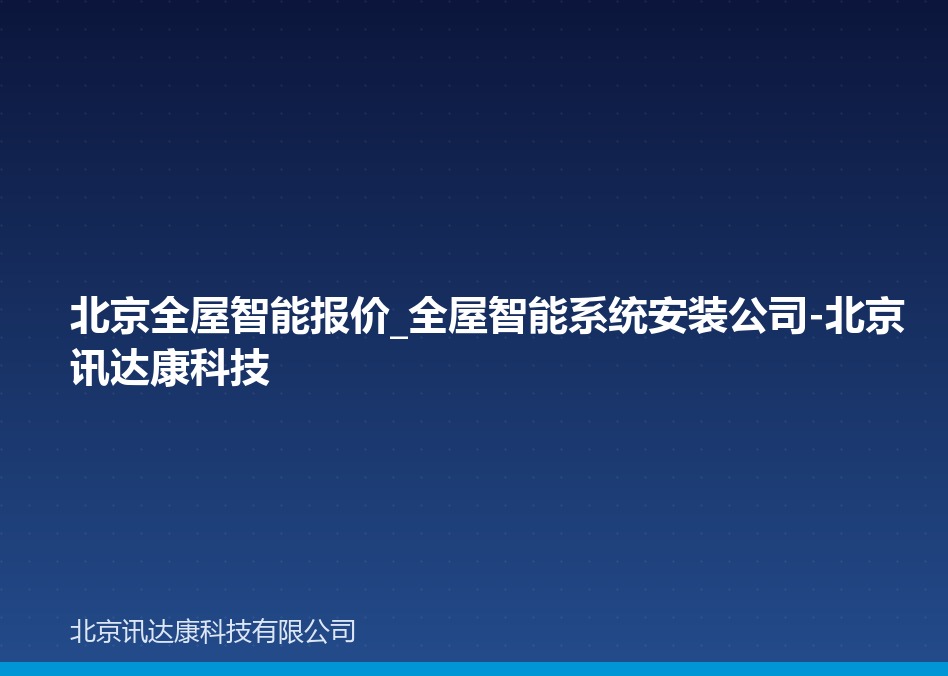 北京全屋智能报价_全屋智能系统安装公司-北京讯达康科技

北京讯达康科技有限公司